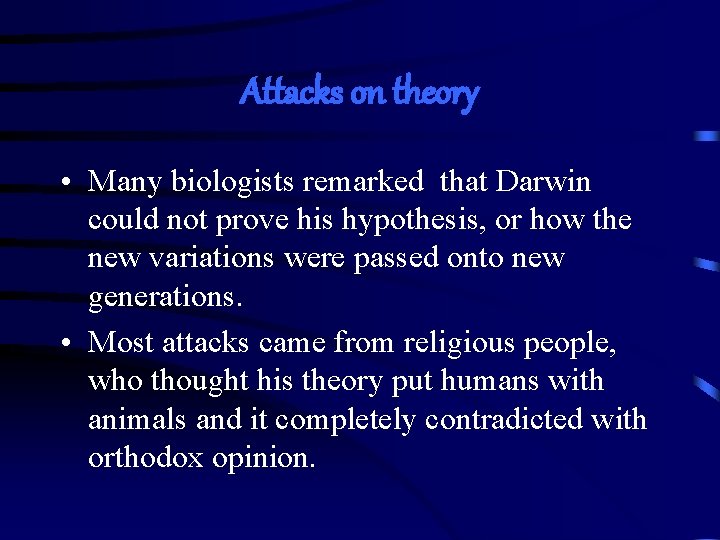 Attacks on theory

• Many biologists remarked that Darwin could not prove his hypothesis, or how the new variations were passed onto new generations.

• Most attacks came from religious people, who thought his theory put humans with animals and it completely contradicted with orthodox opinion.